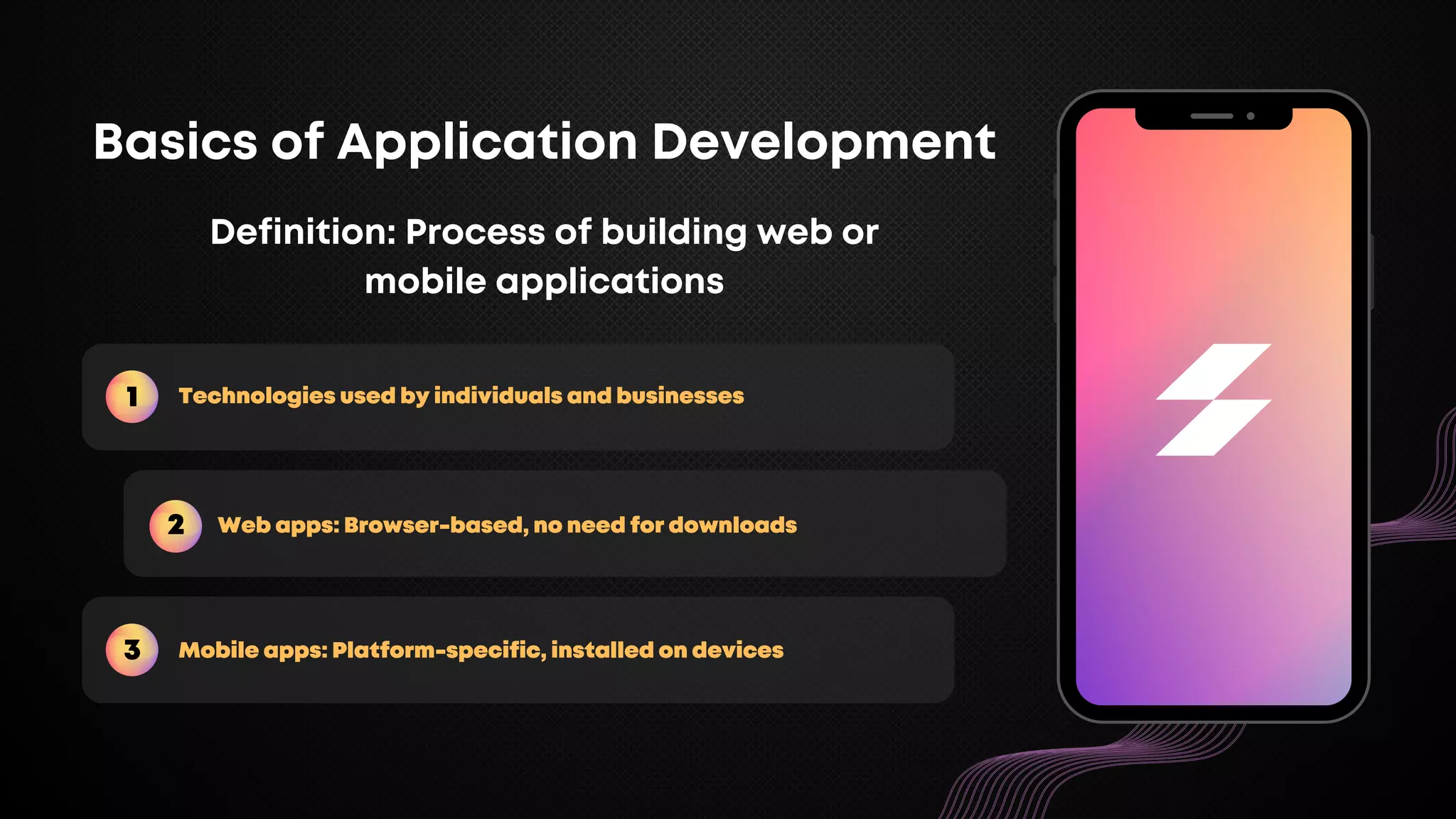 Basics of Application Development

Definition: Process of building web or mobile applications

1 Technologies used by individuals and businesses

2 Web apps: Browser-based, no need for downloads

3 Mobile apps: Platform-specific, installed on devices